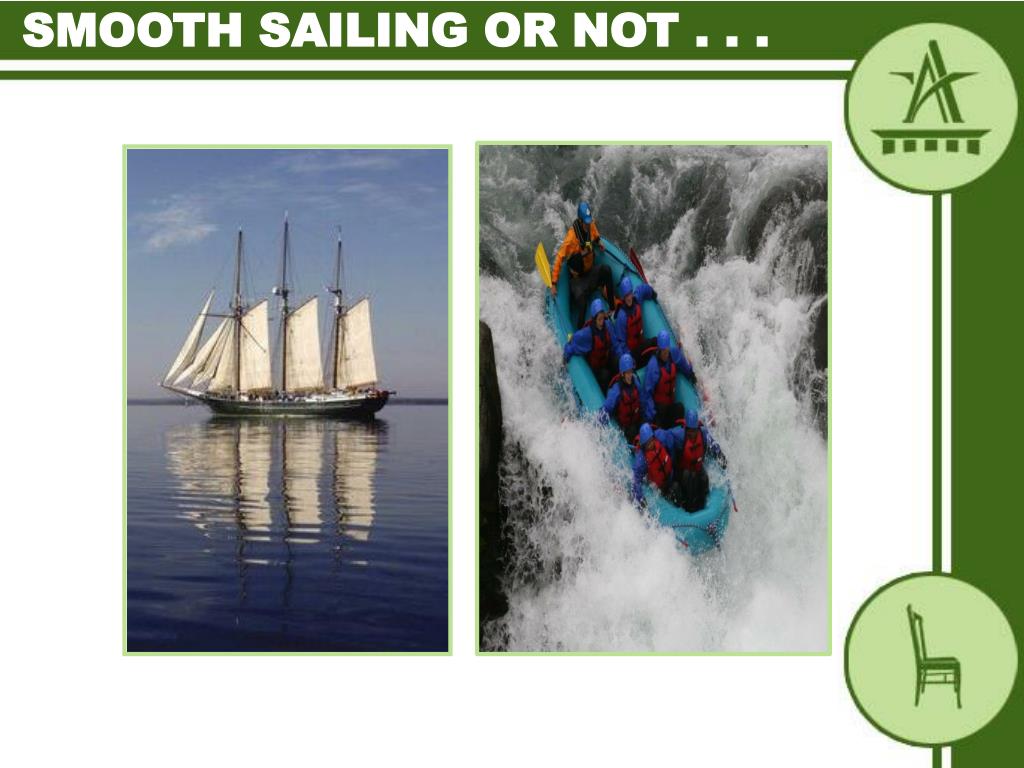 SMOOTH SAILING OR NOT . . .